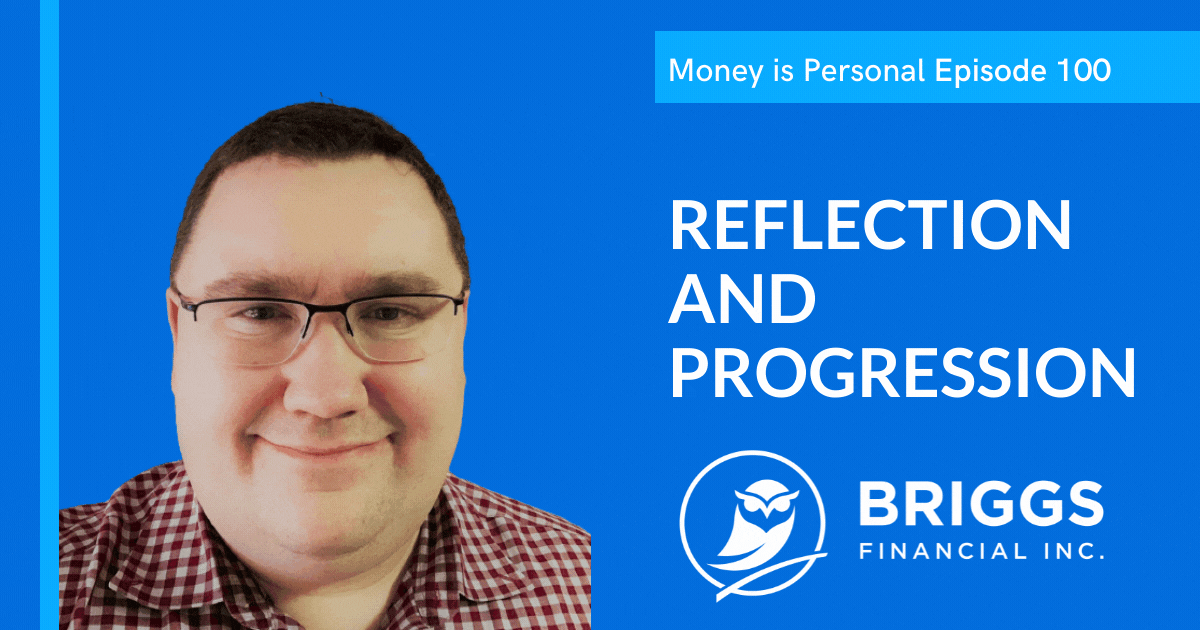 Money is Personal Episode 100

REFLECTION AND PROGRESSION

BRIGGS
FINANCIAL INC.